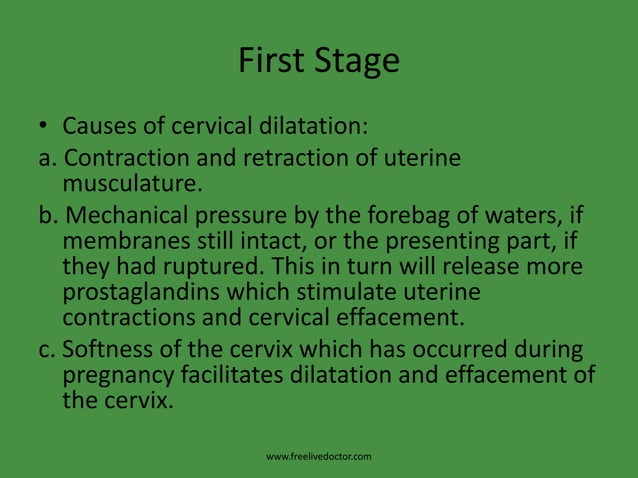 First Stage

• Causes of cervical dilatation:

a. Contraction and retraction of uterine musculature.

b. Mechanical pressure by the forebag of waters, if membranes still intact, or the presenting part, if they had ruptured. This in turn will release more prostaglandins which stimulate uterine contractions and cervical effacement.

c. Softness of the cervix which has occurred during pregnancy facilitates dilatation and effacement of the cervix.

www.freelivedoctor.com